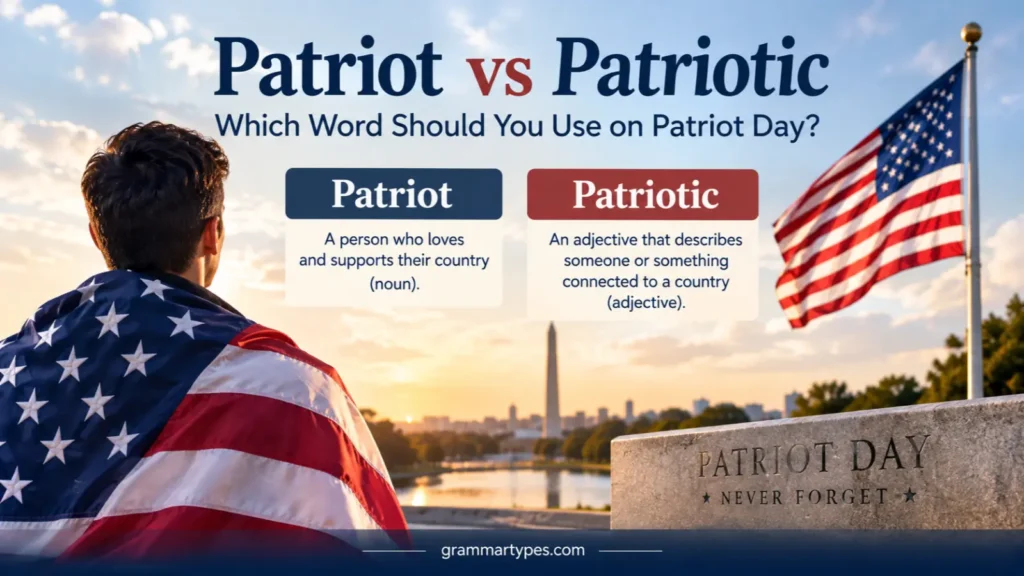 Patriot vs Patriotic
Which Word Should You Use on Patriot Day?

Patriot
A person who loves and supports their country (noun).

Patriotic
An adjective that describes someone or something connected to a country (adjective).

PATRIOT DAY
★ NEVER FORGET ★

grammartypes.com